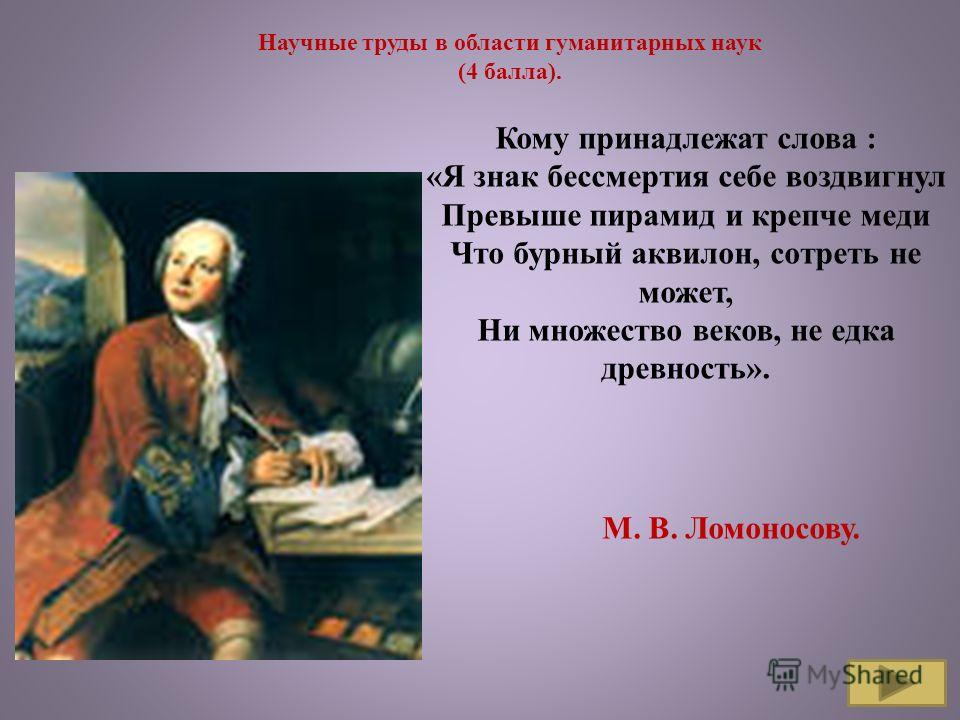 Научные труды в области гуманитарных наук
(4 балла).

Кому принадлежат слова :
«Я знак бессмертия себе воздвигнул
Превыше пирамид и крепче меди
Что бурный аквилон, сотреть не может,
Ни множество веков, не едка древность».

М. В. Ломоносову.

MyShared